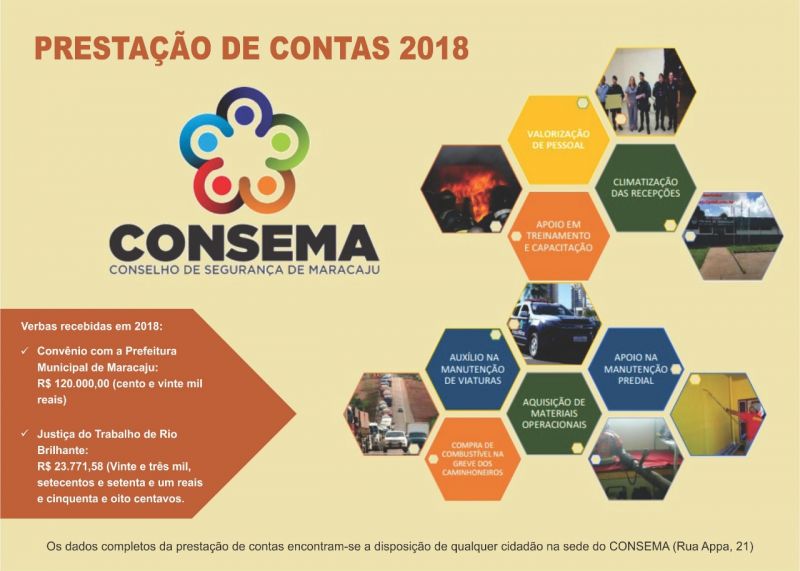 PRESTAÇÃO DE CONTAS 2018

CONSEMA
CONSELHO DE SEGURANÇA DE MARACAJU

Verbas recebidas em 2018:

✓ Convênio com a Prefeitura Municipal de Maracaju: R$ 120.000,00 (cento e vinte mil reais)

✓ Justiça do Trabalho de Rio Brilhante: R$ 23.771,58 (Vinte e três mil, setecentos e setenta e um reais e cinquenta e oito centavos.

VALORIZAÇÃO DE PESSOAL

CLIMATIZAÇÃO DAS RECEPÇÕES

APOIO EM TREINAMENTO E CAPACITAÇÃO

AUXÍLIO NA MANUTENÇÃO DE VIATURAS

APOIO NA MANUTENÇÃO PREDIAL

AQUISIÇÃO DE MATERIAIS OPERACIONAIS

COMPRA DE COMBUSTÍVEL NA GREVE DOS CAMINHONEIROS

Os dados completos da prestação de contas encontram-se a disposição de qualquer cidadão na sede do CONSEMA (Rua Appa, 21)